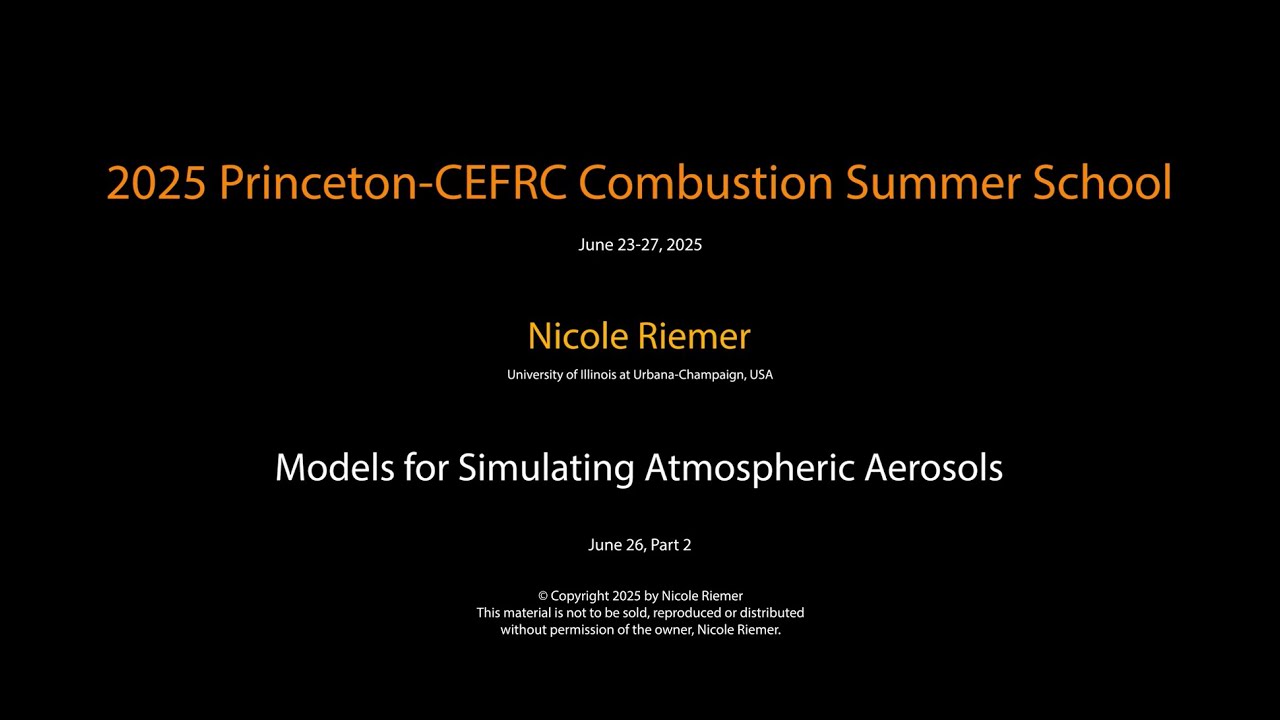 2025 Princeton-CEFRC Combustion Summer School

June 23-27, 2025

Nicole Riemer

University of Illinois at Urbana-Champaign, USA

Models for Simulating Atmospheric Aerosols

June 26, Part 2

© Copyright 2025 by Nicole Riemer
This material is not to be sold, reproduced or distributed without permission of the owner, Nicole Riemer.